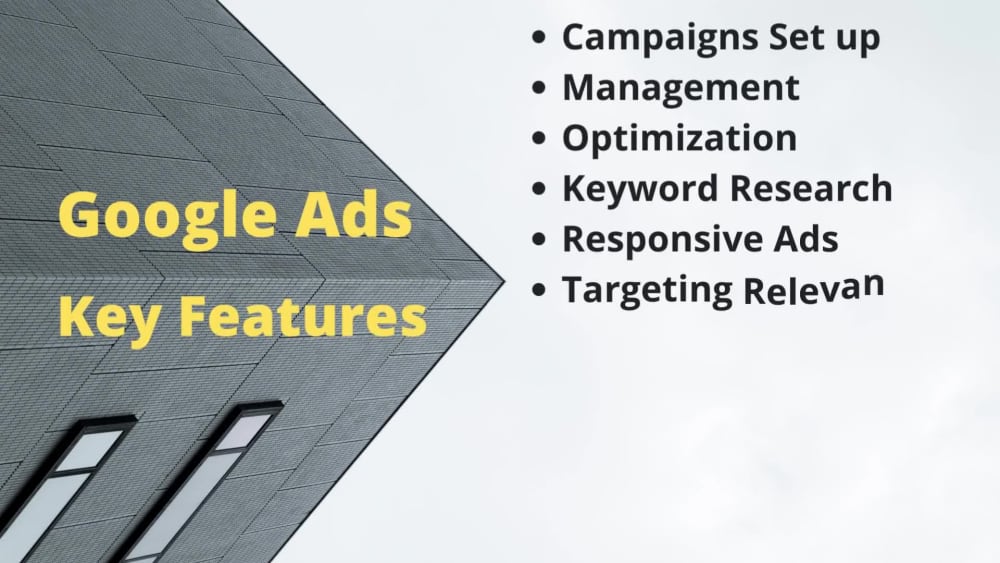 Google Ads
Key Features

• Campaigns Set up
• Management
• Optimization
• Keyword Research
• Responsive Ads
• Targeting Relevan